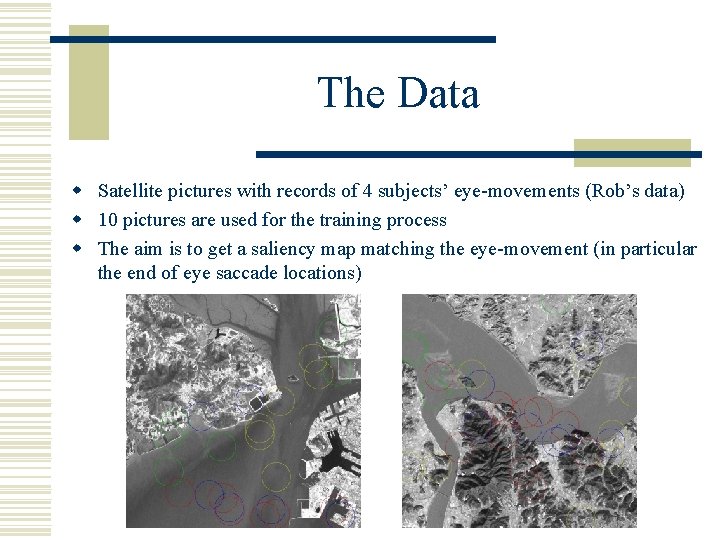 The Data

- Satellite pictures with records of 4 subjects' eye-movements (Rob's data)
- 10 pictures are used for the training process
- The aim is to get a saliency map matching the eye-movement (in particular the end of eye saccade locations)